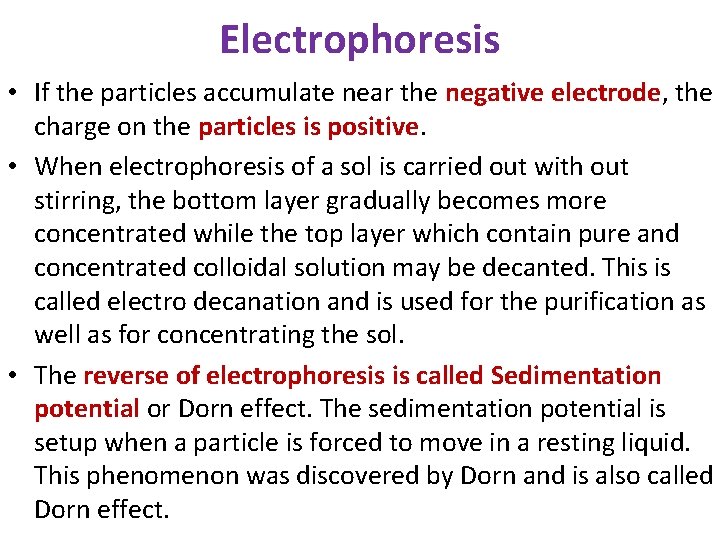 Electrophoresis

• If the particles accumulate near the negative electrode, the charge on the particles is positive.

• When electrophoresis of a sol is carried out with out stirring, the bottom layer gradually becomes more concentrated while the top layer which contain pure and concentrated colloidal solution may be decanted. This is called electro decanation and is used for the purification as well as for concentrating the sol.

• The reverse of electrophoresis is called Sedimentation potential or Dorn effect. The sedimentation potential is setup when a particle is forced to move in a resting liquid. This phenomenon was discovered by Dorn and is also called Dorn effect.